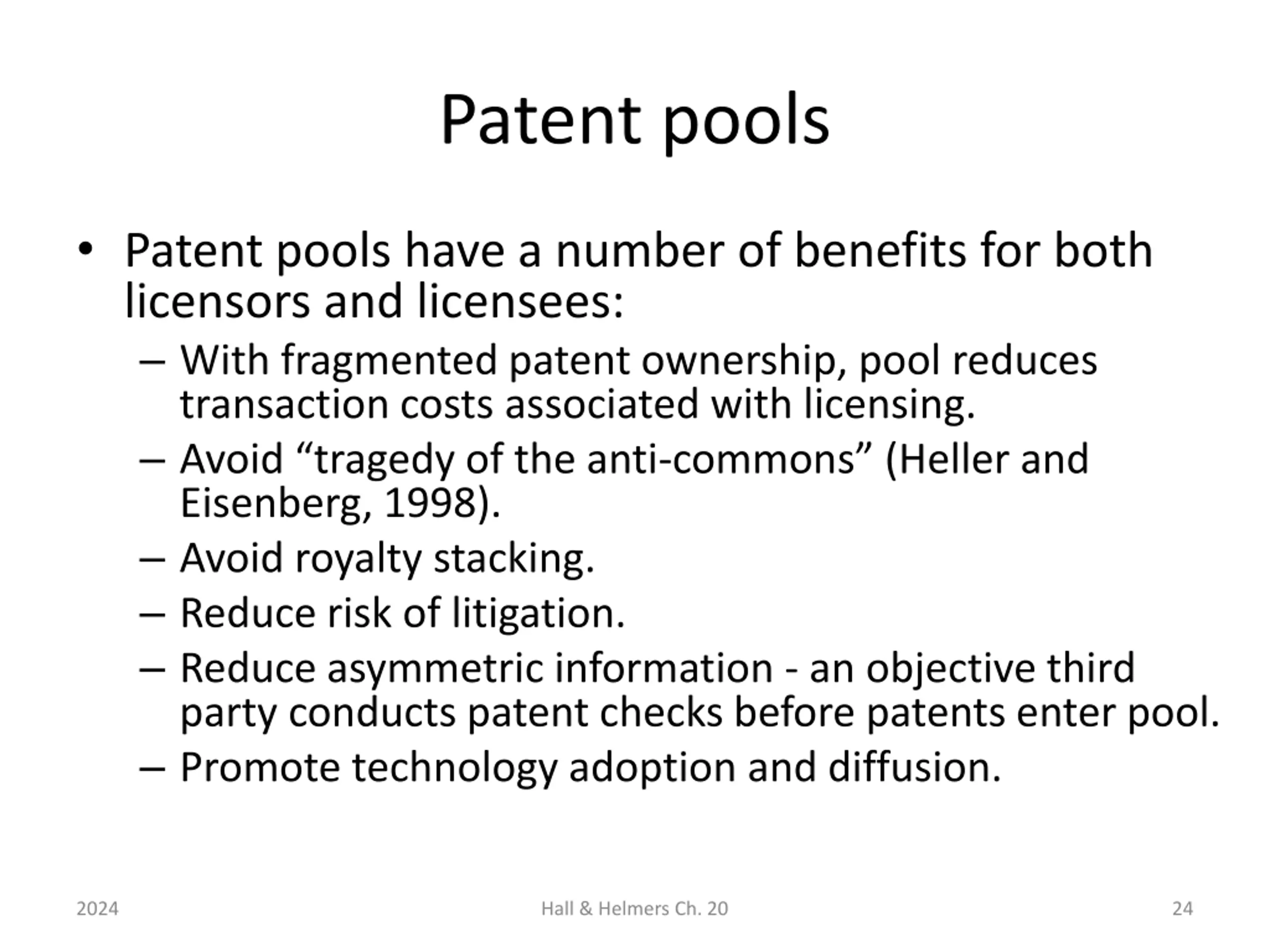 Patent pools

• Patent pools have a number of benefits for both licensors and licensees:
– With fragmented patent ownership, pool reduces transaction costs associated with licensing.
– Avoid “tragedy of the anti-commons” (Heller and Eisenberg, 1998).
– Avoid royalty stacking.
– Reduce risk of litigation.
– Reduce asymmetric information - an objective third party conducts patent checks before patents enter pool.
– Promote technology adoption and diffusion.

2024
Hall & Helmers Ch. 20
24